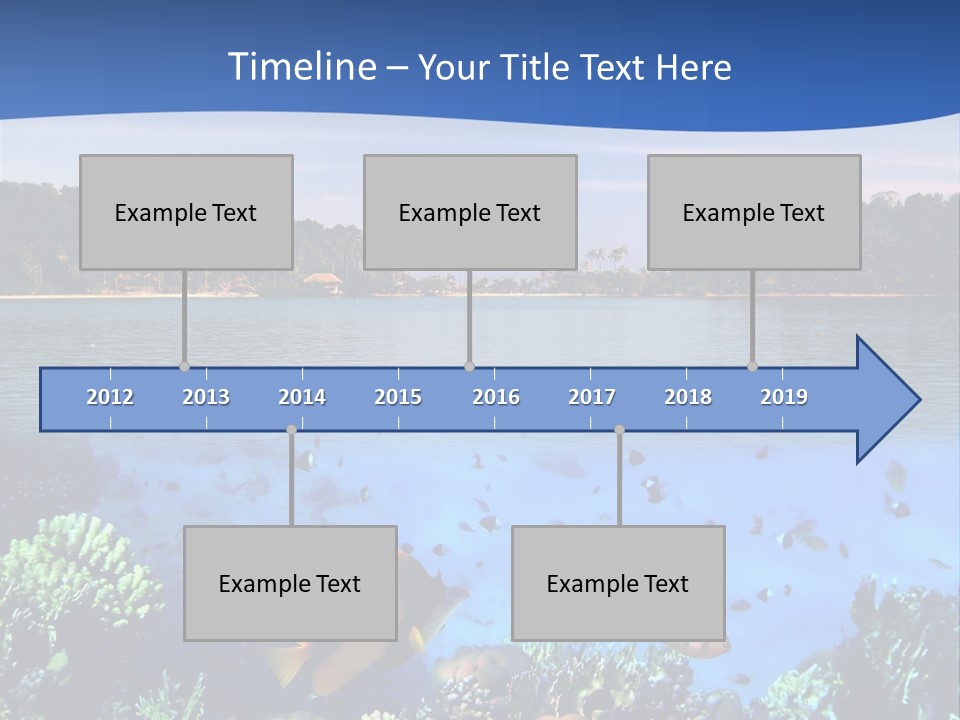 Timeline – Your Title Text Here

Example Text

Example Text

Example Text

2012 2013 2014 2015 2016 2017 2018 2019

Example Text

Example Text